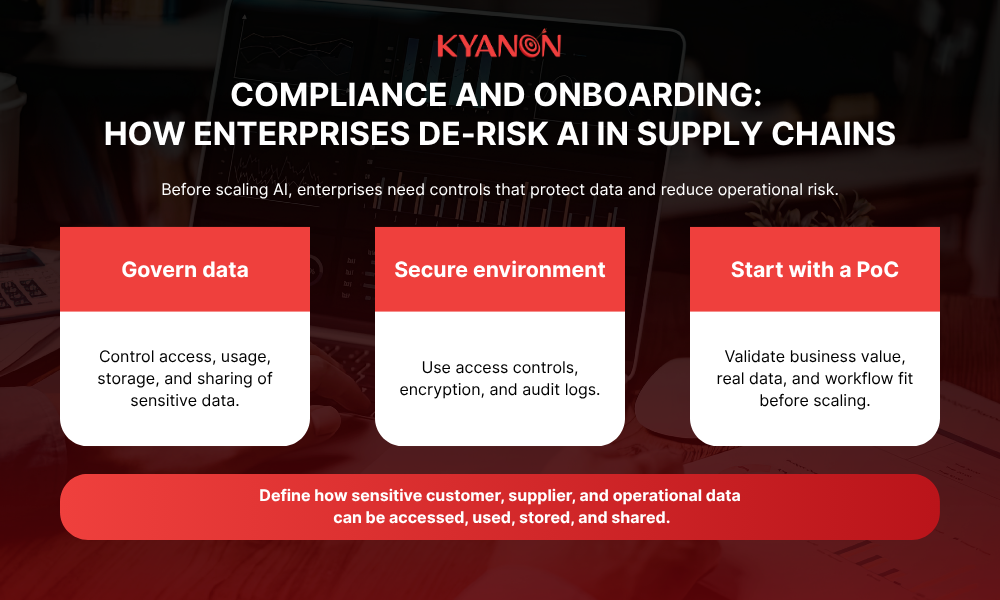 KYANON

COMPLIANCE AND ONBOARDING: HOW ENTERPRISES DE-RISK AI IN SUPPLY CHAINS

Before scaling AI, enterprises need controls that protect data and reduce operational risk.

Govern data

Control access, usage, storage, and sharing of sensitive data.

Secure environment

Use access controls, encryption, and audit logs.

Start with a PoC

Validate business value, real data, and workflow fit before scaling.

Define how sensitive customer, supplier, and operational data can be accessed, used, stored, and shared.